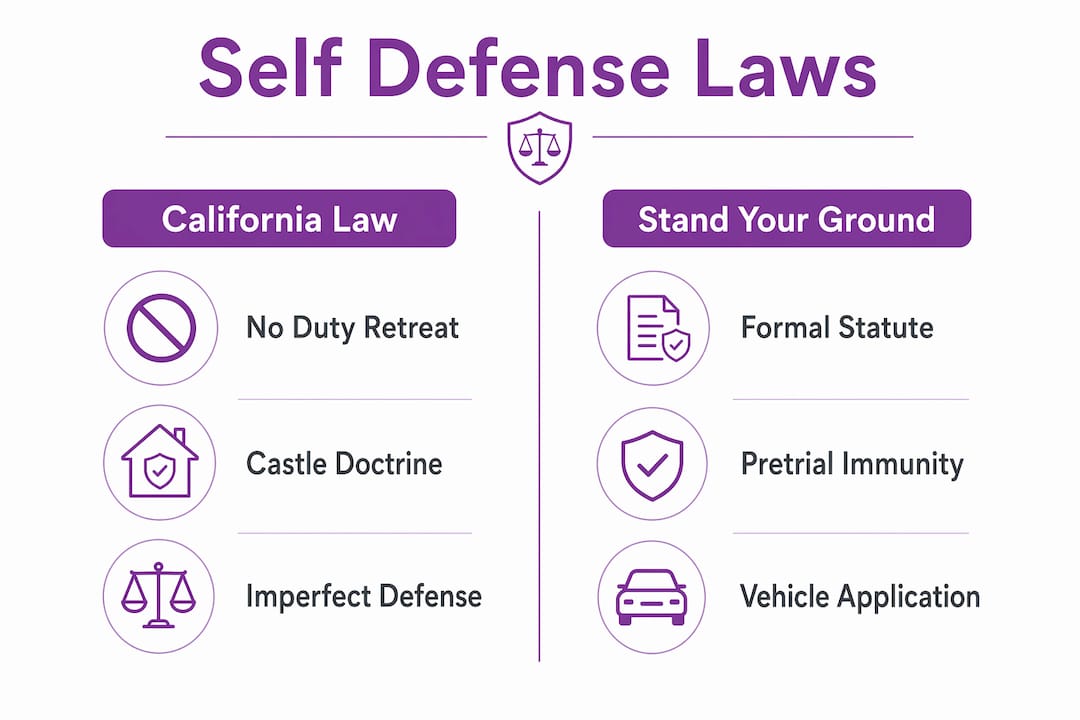 Self Defense Laws

California Law

No Duty Retreat

Castle Doctrine

Imperfect Defense

Stand Your Ground

Formal Statute

Pretrial Immunity

Vehicle Application